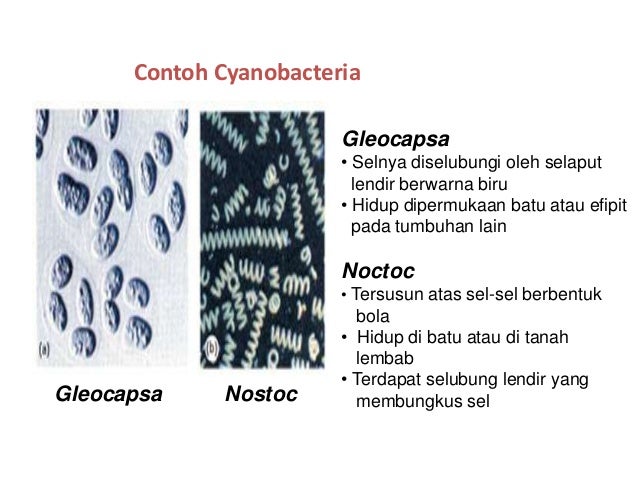 Contoh Cyanobacteria

(a)

(b)

Gleocapsa

Nostoc

Gleocapsa
• Selnya diselubungi oleh selaput lendir berwarna biru
• Hidup dipermukaan batu atau efipit pada tumbuhan lain

Noctoc
• Tersusun atas sel-sel berbentuk bola
• Hidup di batu atau di tanah lembab
• Terdapat selubung lendir yang membungkus sel